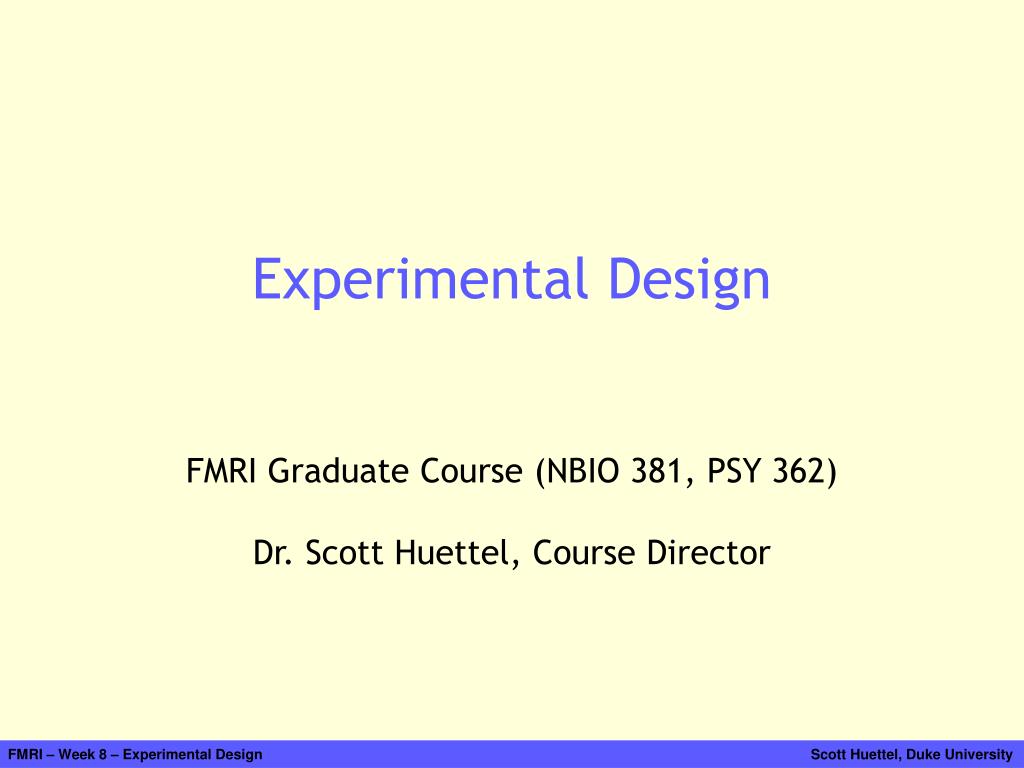 Experimental Design

FMRI Graduate Course (NBIO 381, PSY 362)

Dr. Scott Huettel, Course Director

FMRI – Week 8 – Experimental Design

Scott Huettel, Duke University